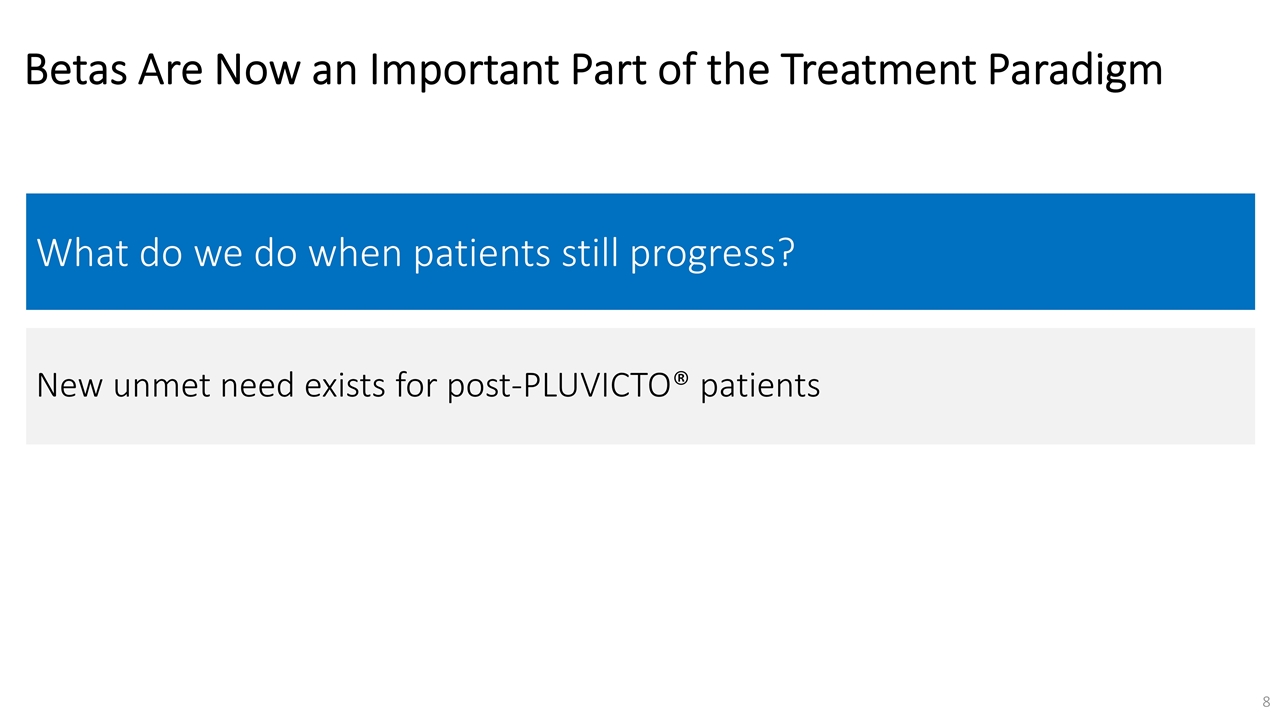 Betas Are Now an Important Part of the Treatment Paradigm

What do we do when patients still progress?

New unmet need exists for post-PLUVICTO® patients

8